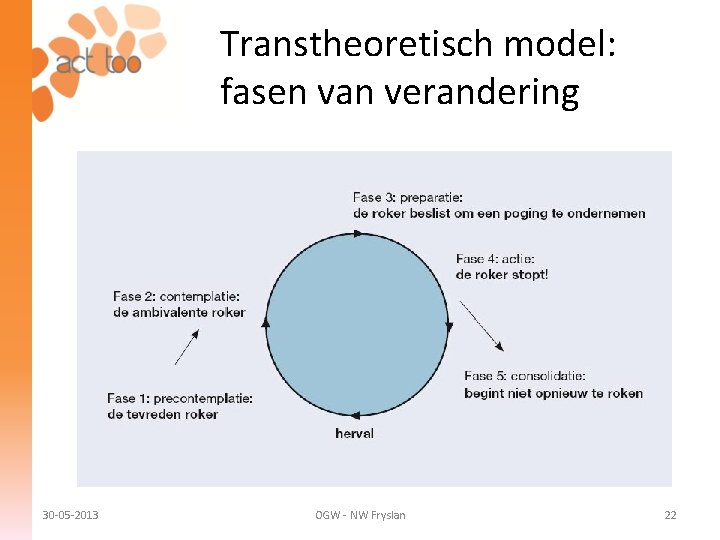 act too

Transtheoretisch model: fasen van verandering

Fase 3: preparatie:
de roker beslist om een poging te ondernemen

Fase 4: actie:
de roker stopt!

Fase 2: contemplatie:
de ambivalente roker

Fase 5: consolidatie:
begint niet opnieuw te roken

Fase 1: precontemplatie:
de tevreden roker

herval

30-05-2013

OGW - NW Fryslan

22